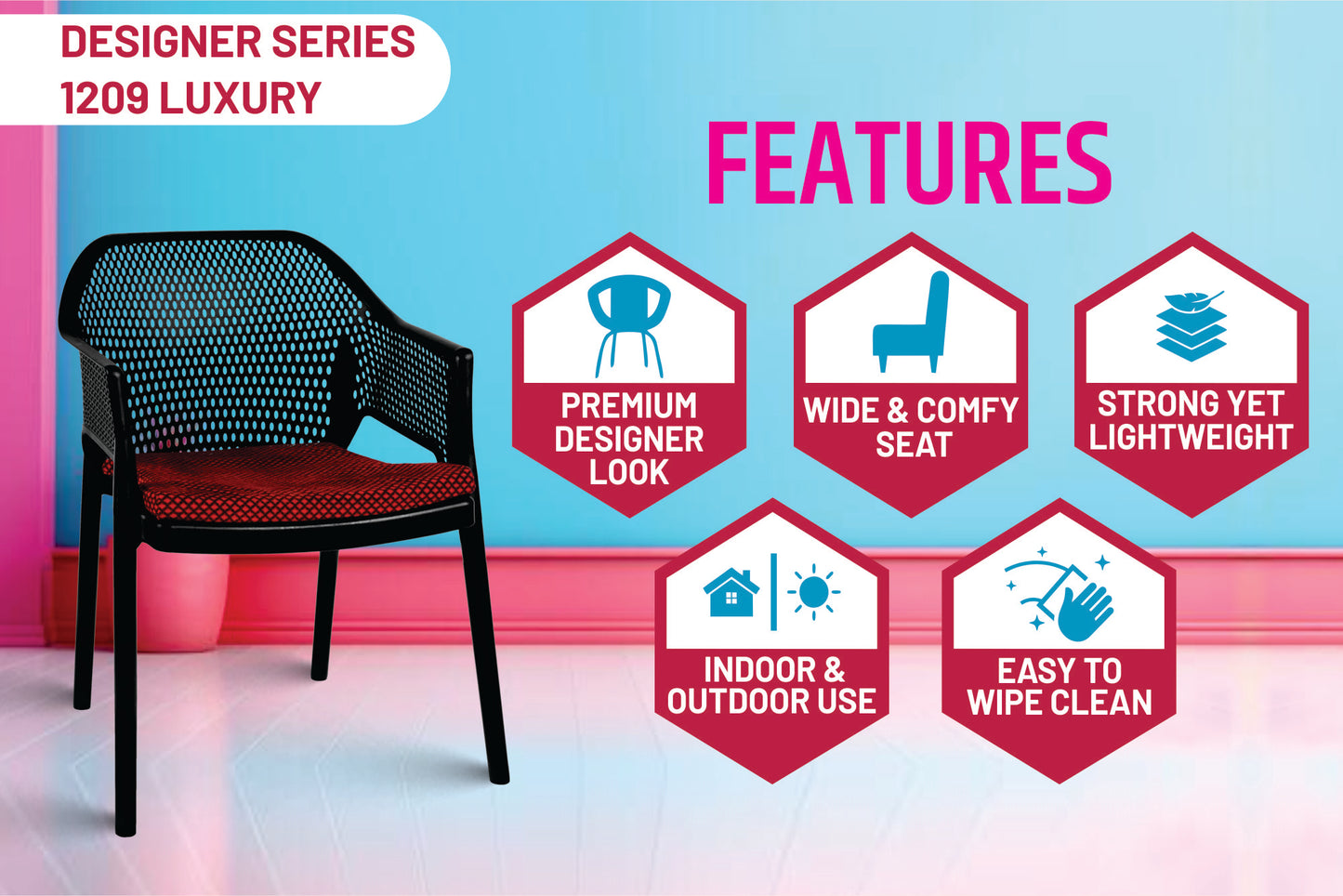 DESIGNER SERIES
1209 LUXURY

FEATURES

PREMIUM DESIGNER LOOK

WIDE & COMFY SEAT

STRONG YET LIGHTWEIGHT

INDOOR & OUTDOOR USE

EASY TO WIPE CLEAN